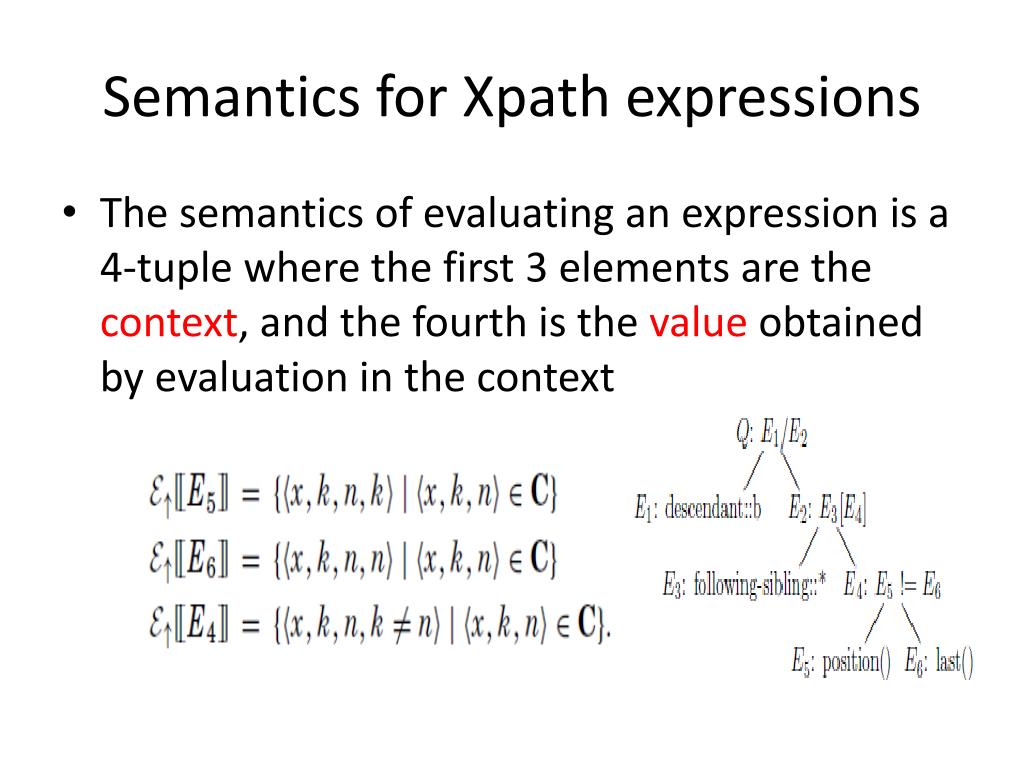 Semantics for Xpath expressions

• The semantics of evaluating an expression is a 4-tuple where the first 3 elements are the context, and the fourth is the value obtained by evaluation in the context

$\mathcal{E}_{\uparrow}[\![E_5]\!] = \{\langle x, k, n, k\rangle \mid \langle x, k, n\rangle \in \mathbf{C}\}$
$\mathcal{E}_{\uparrow}[\![E_6]\!] = \{\langle x, k, n, n\rangle \mid \langle x, k, n\rangle \in \mathbf{C}\}$
$\mathcal{E}_{\uparrow}[\![E_4]\!] = \{\langle x, k, n, k \neq n\rangle \mid \langle x, k, n\rangle \in \mathbf{C}\}.$

$Q$: $E_1/E_2$
$E_1$: descendant::b
$E_2$: $E_3[E_4]$
$E_3$: following-sibling::*
$E_4$: $E_5$ != $E_6$
$E_5$: position()
$E_6$: last()